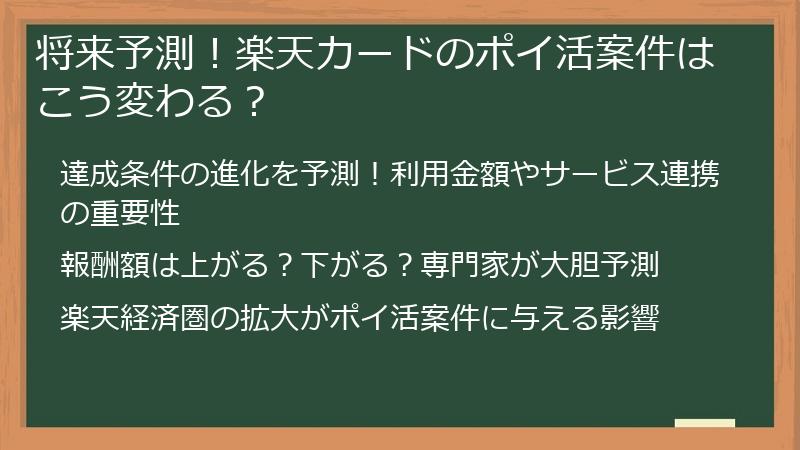 将来予測！楽天カードのポイ活案件はこう変わる？

達成条件の進化を予測！利用金額やサービス連携の重要性

報酬額は上がる？下がる？専門家が大胆予測

楽天経済圏の拡大がポイ活案件に与える影響